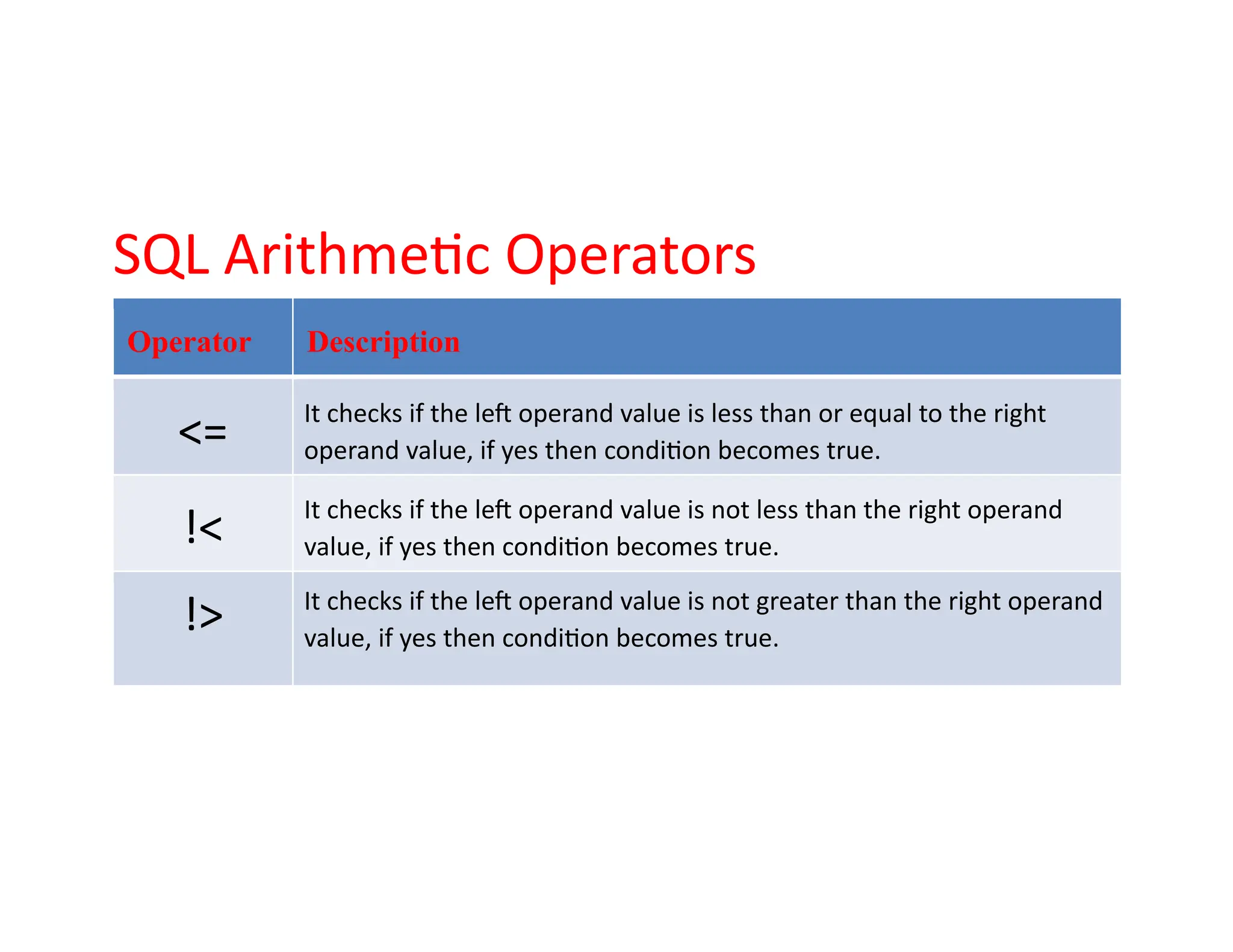 SQL Arithmetic Operators

| Operator | Description |
|---|---|
| <= | It checks if the left operand value is less than or equal to the right operand value, if yes then condition becomes true. |
| !< | It checks if the left operand value is not less than the right operand value, if yes then condition becomes true. |
| !> | It checks if the left operand value is not greater than the right operand value, if yes then condition becomes true. |